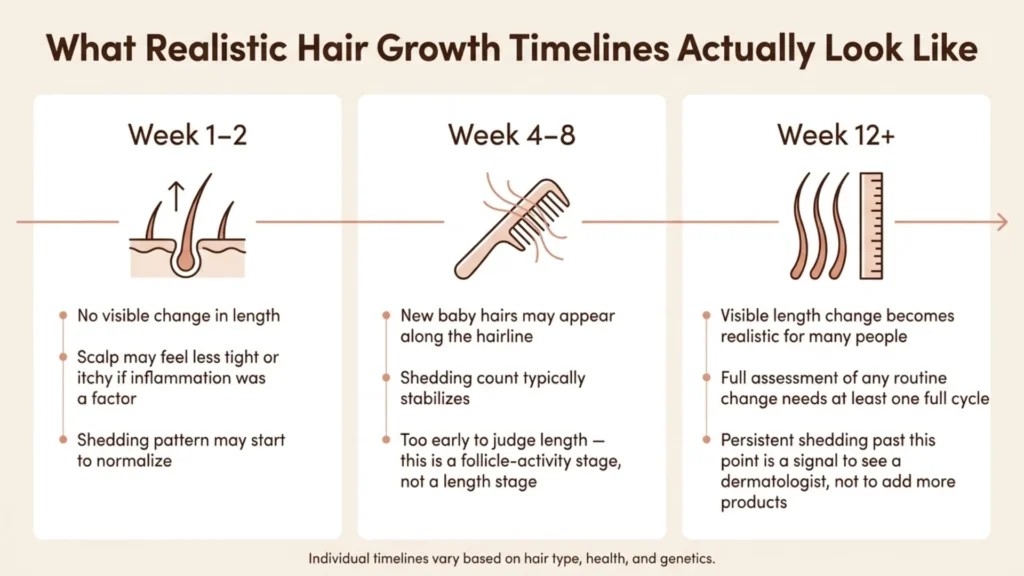 What Realistic Hair Growth Timelines Actually Look Like

Week 1–2

No visible change in length

Scalp may feel less tight or itchy if inflammation was a factor

Shedding pattern may start to normalize

Week 4–8

New baby hairs may appear along the hairline

Shedding count typically stabilizes

Too early to judge length — this is a follicle-activity stage, not a length stage

Week 12+

Visible length change becomes realistic for many people

Full assessment of any routine change needs at least one full cycle

Persistent shedding past this point is a signal to see a dermatologist, not to add more products

Individual timelines vary based on hair type, health, and genetics.